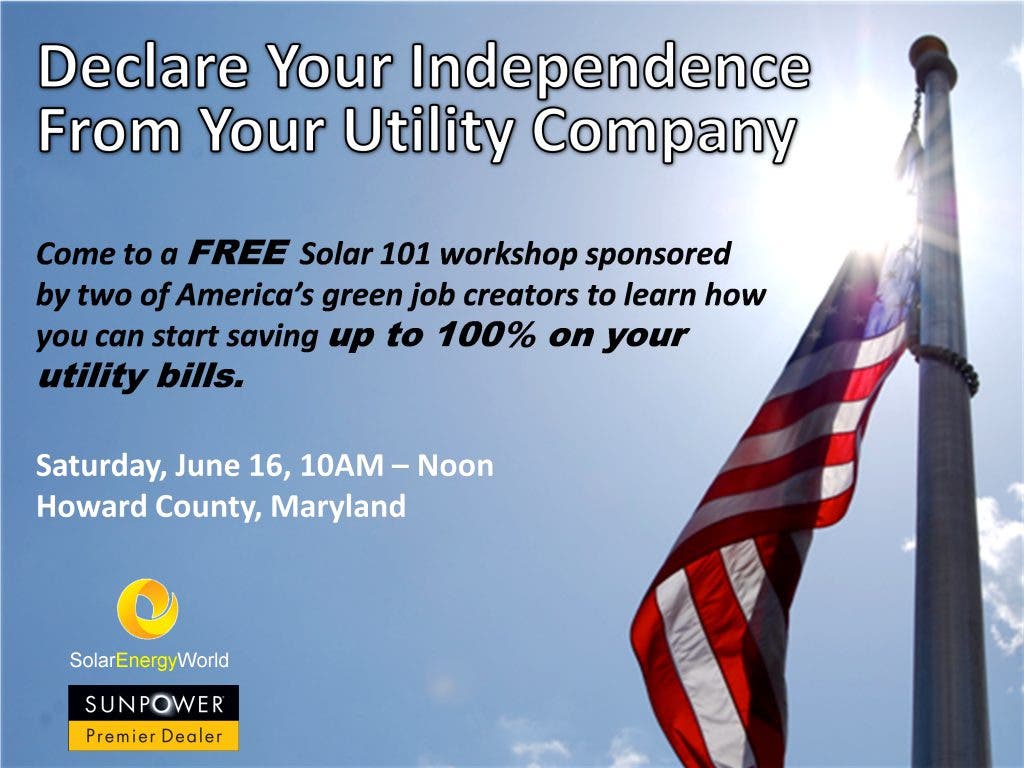 Declare Your Independence From Your Utility Company

Come to a FREE Solar 101 workshop sponsored by two of America's green job creators to learn how you can start saving up to 100% on your utility bills.

Saturday, June 16, 10AM – Noon
Howard County, Maryland

SolarEnergyWorld

SUNPOWER
Premier Dealer